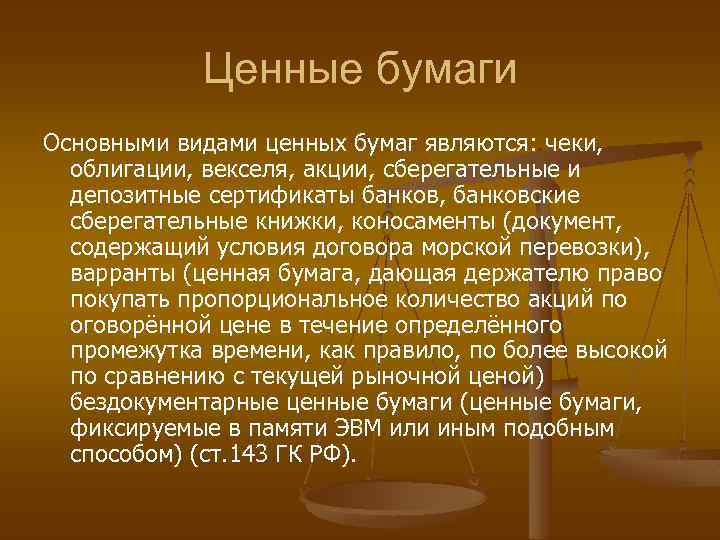 Ценные бумаги

Основными видами ценных бумаг являются: чеки, облигации, векселя, акции, сберегательные и депозитные сертификаты банков, банковские сберегательные книжки, коносаменты (документ, содержащий условия договора морской перевозки), варранты (ценная бумага, дающая держателю право покупать пропорциональное количество акций по оговорённой цене в течение определённого промежутка времени, как правило, по более высокой по сравнению с текущей рыночной ценой) бездокументарные ценные бумаги (ценные бумаги, фиксируемые в памяти ЭВМ или иным подобным способом) (ст.143 ГК РФ).